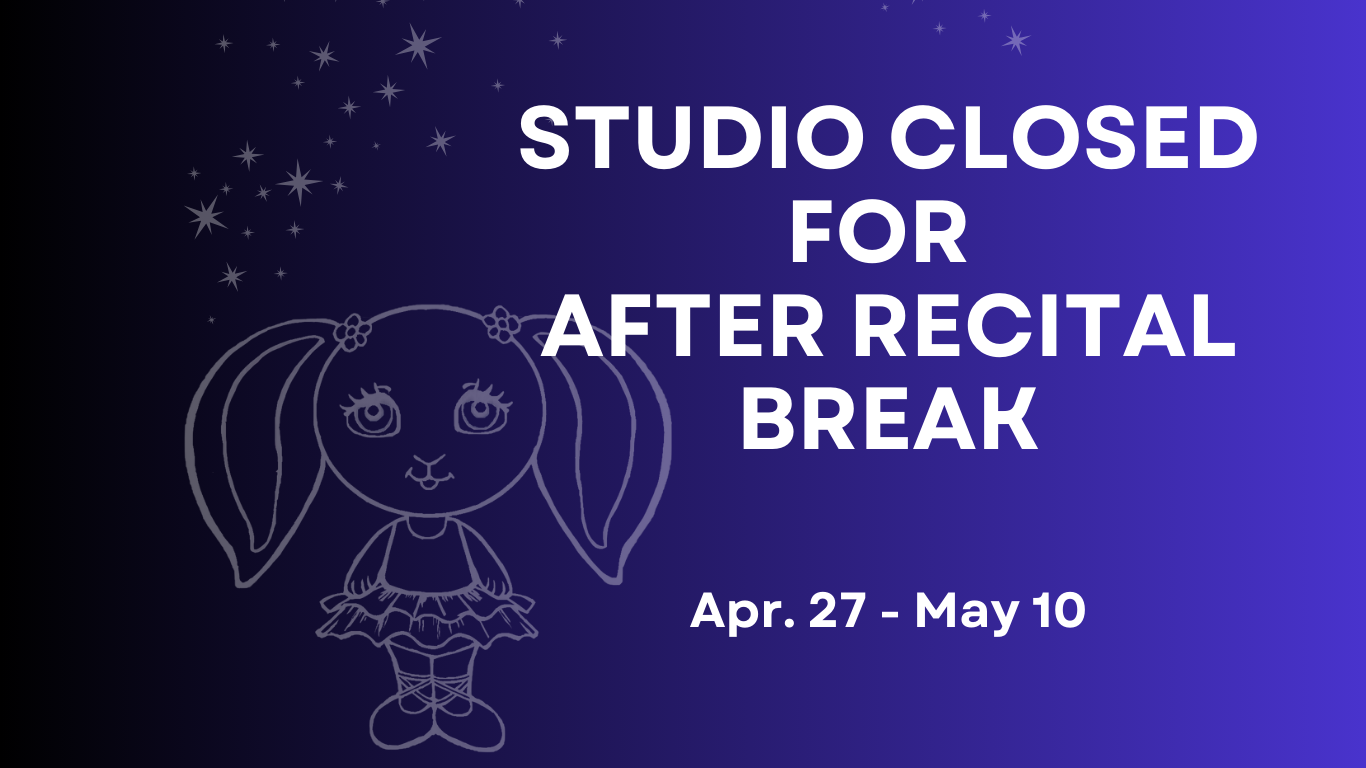 STUDIO CLOSED FOR AFTER RECITAL BREAK

Apr. 27 - May 10